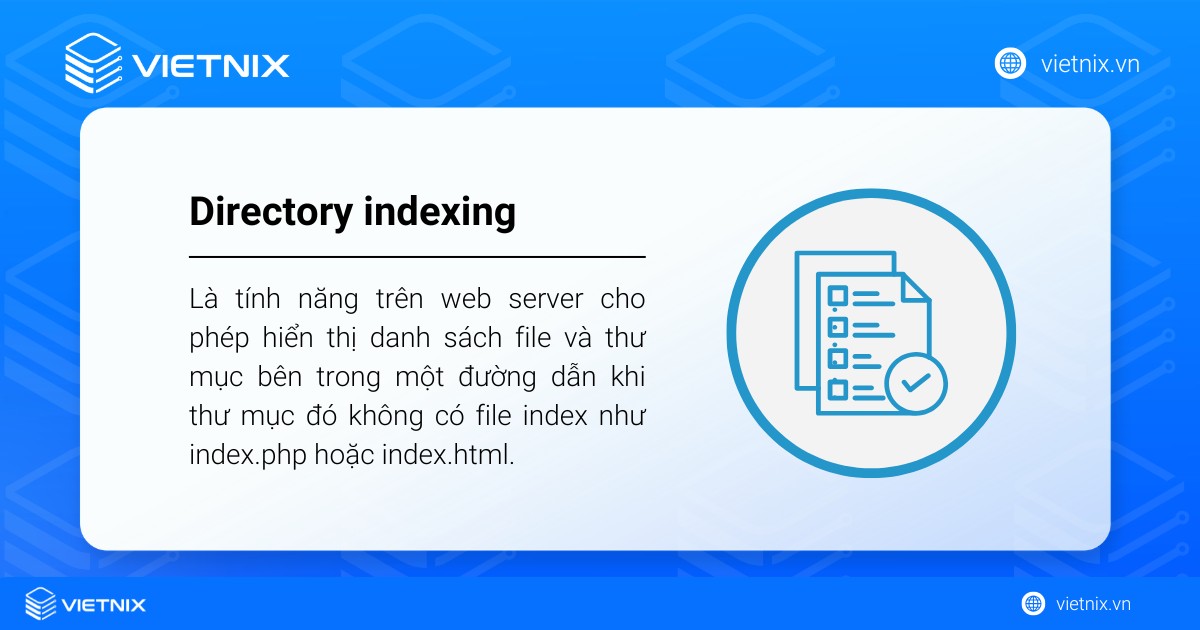 VIETNIX

vietnix.vn

Directory indexing

Là tính năng trên web server cho phép hiển thị danh sách file và thư mục bên trong một đường dẫn khi thư mục đó không có file index như index.php hoặc index.html.

VIETNIX

vietnix.vn